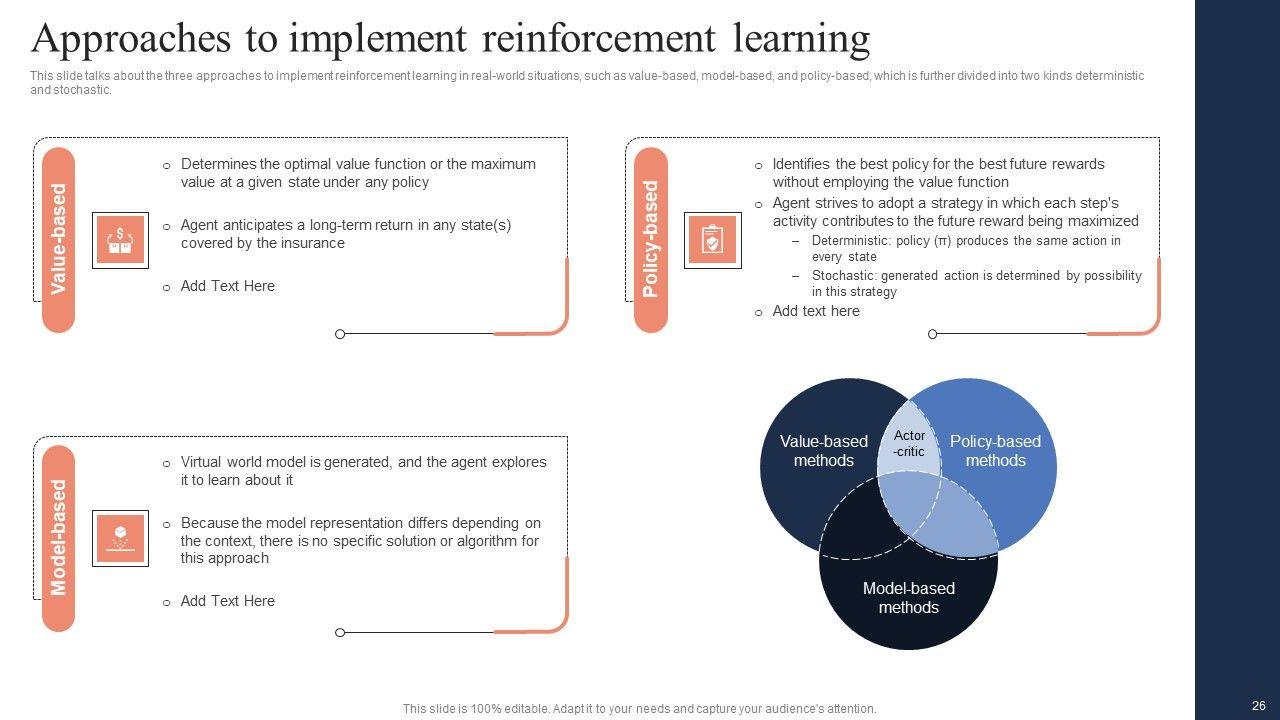 Approaches to implement reinforcement learning

This slide talks about the three approaches to implement reinforcement learning in real-world situations, such as value-based, model-based, and policy-based, which is further divided into two kinds deterministic and stochastic.

Value-based

○ Determines the optimal value function or the maximum value at a given state under any policy

○ Agent anticipates a long-term return in any state(s) covered by the insurance

○ Add Text Here

Policy-based

○ Identifies the best policy for the best future rewards without employing the value function

○ Agent strives to adopt a strategy in which each step's activity contributes to the future reward being maximized

– Deterministic: policy (π) produces the same action in every state

– Stochastic: generated action is determined by possibility in this strategy

○ Add text here

Model-based

○ Virtual world model is generated, and the agent explores it to learn about it

○ Because the model representation differs depending on the context, there is no specific solution or algorithm for this approach

○ Add Text Here

Value-based methods

Actor -critic

Policy-based methods

Model-based methods

This slide is 100% editable. Adapt it to your needs and capture your audience's attention.

26